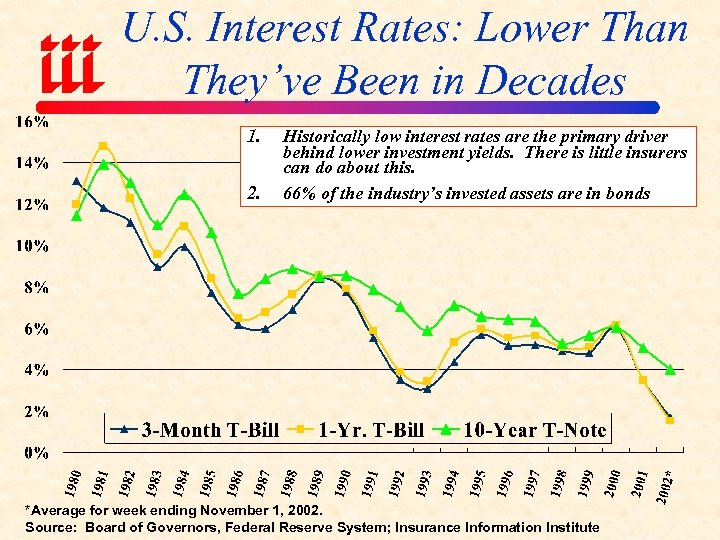 iii

U.S. Interest Rates: Lower Than They've Been in Decades

1. Historically low interest rates are the primary driver behind lower investment yields. There is little insurers can do about this.

2. 66% of the industry's invested assets are in bonds

16%
14%
12%
10%
8%
6%
4%
2%
0%

3-Month T-Bill
1-Yr. T-Bill
10-Year T-Note

1980 1981 1982 1983 1984 1985 1986 1987 1988 1989 1990 1991 1992 1993 1994 1995 1996 1997 1998 1999 2000 2001 2002*

*Average for week ending November 1, 2002.
Source: Board of Governors, Federal Reserve System; Insurance Information Institute